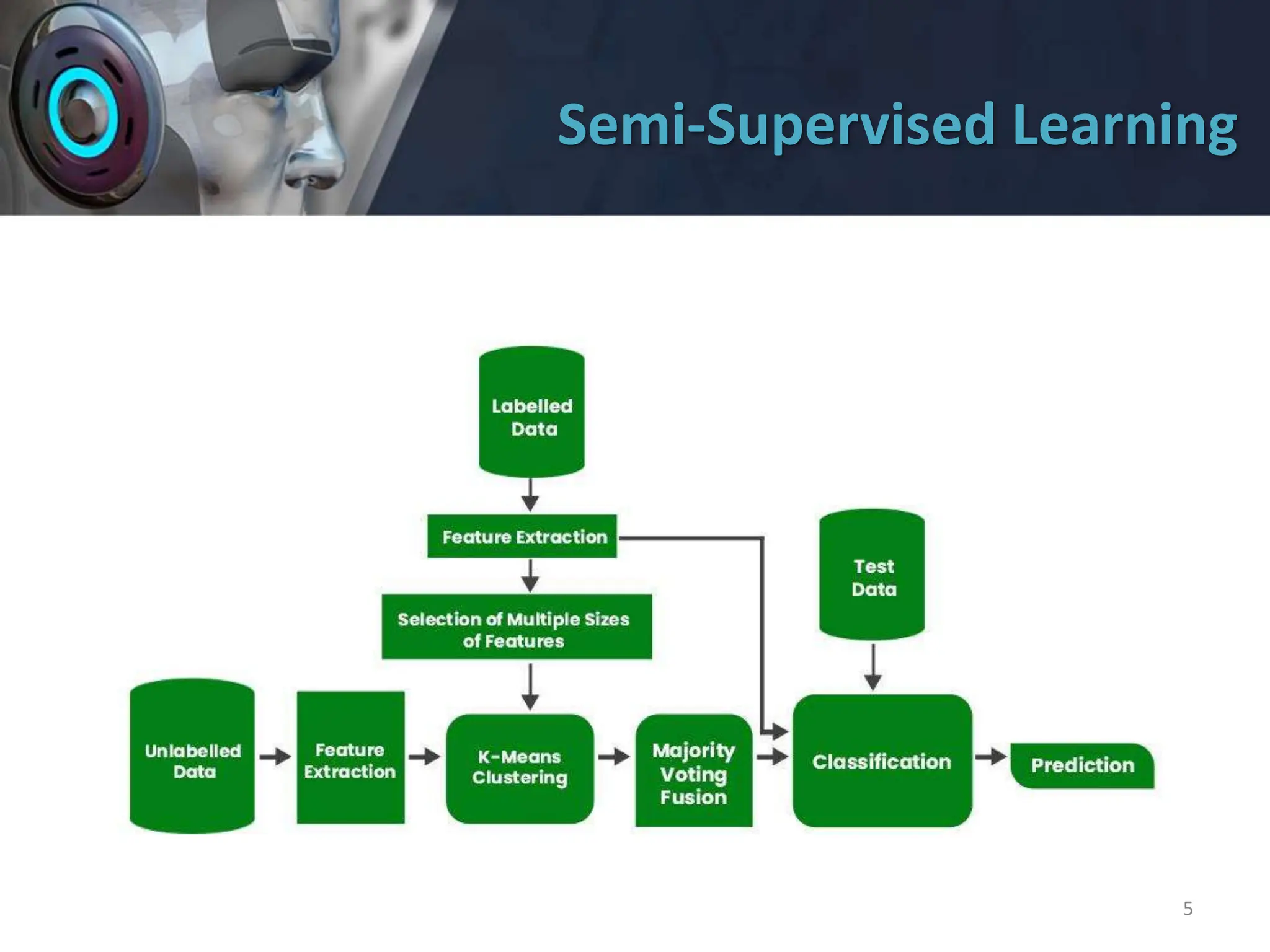 Semi-Supervised Learning

Labelled Data

Feature Extraction

Selection of Multiple Sizes of Features

Test Data

Unlabelled Data

Feature Extraction

K-Means Clustering

Majority Voting Fusion

Classification

Prediction

5